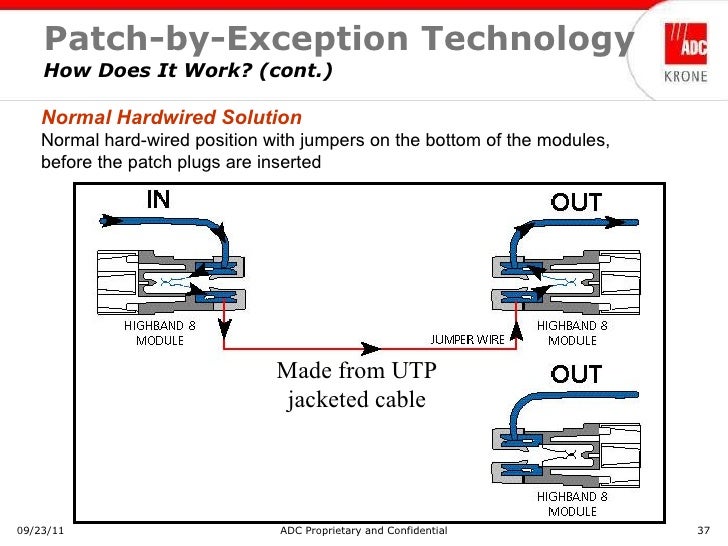 Patch-by-Exception Technology
How Does It Work? (cont.)

ADC
KRONE

Normal Hardwired Solution
Normal hard-wired position with jumpers on the bottom of the modules, before the patch plugs are inserted

IN

OUT

HIGHBAND 8
MODULE

JUMPER WIRE

HIGHBAND 8
MODULE

Made from UTP
jacketed cable

OUT

HIGHBAND 8
MODULE

09/23/11

ADC Proprietary and Confidential

37